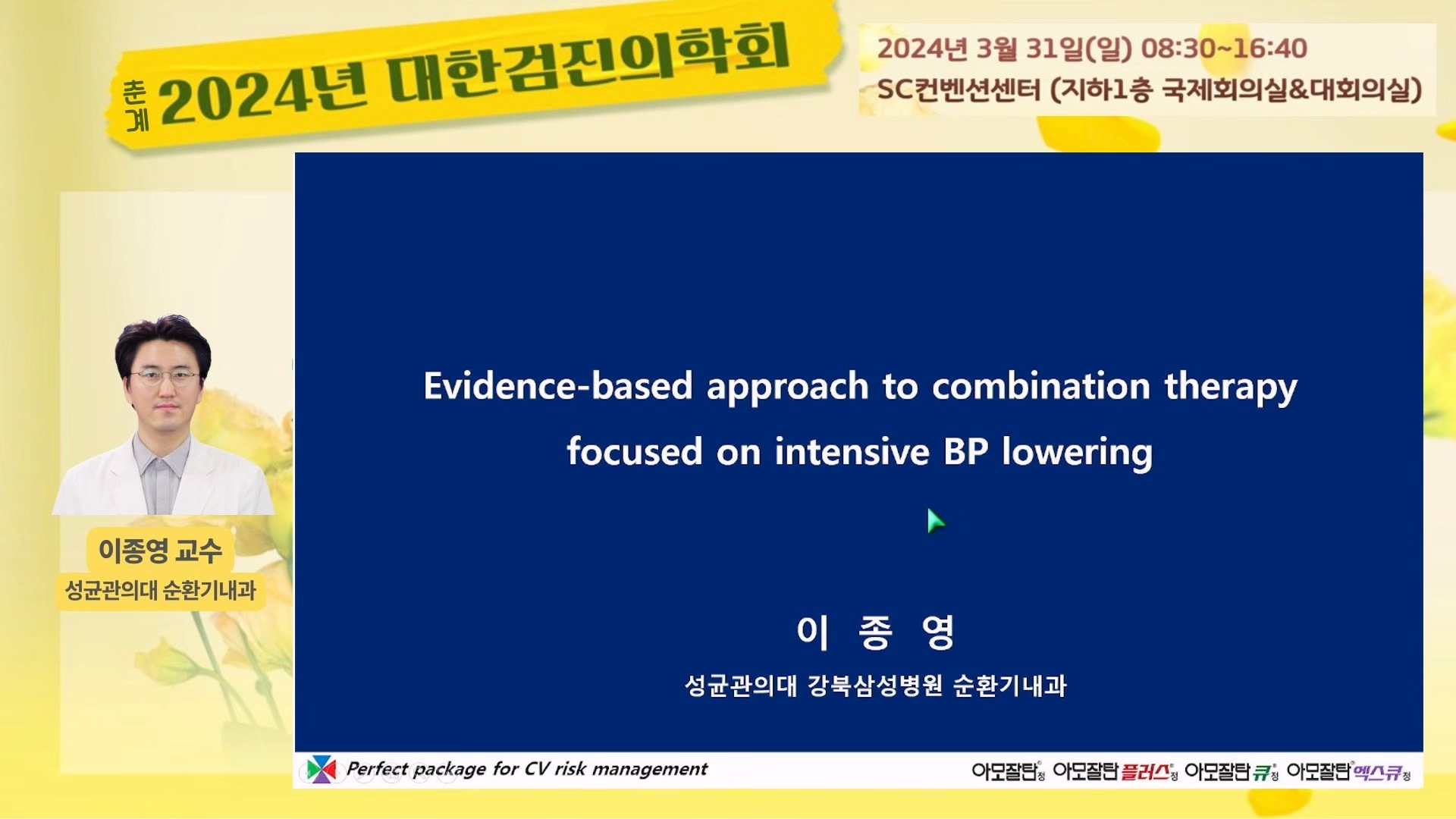 춘계 2024년 대한검진의학회

2024년 3월 31일(일) 08:30~16:40
SC컨벤션센터 (지하1층 국제회의실&대회의실)

이종영 교수
성균관의대 순환기내과

Evidence-based approach to combination therapy focused on intensive BP lowering

이 종 영
성균관의대 강북삼성병원 순환기내과

Perfect package for CV risk management

아모잘탄정 아모잘탄플러스정 아모잘탄큐정 아모잘탄엑스큐정